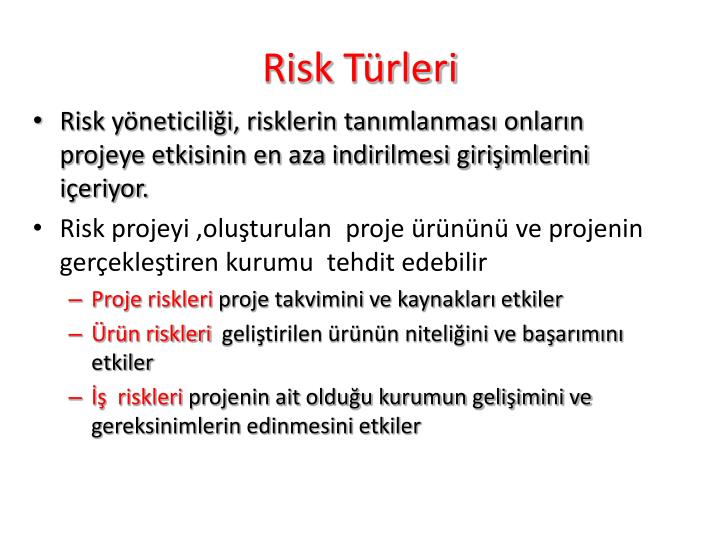 Risk Türleri

• Risk yöneticiliği, risklerin tanımlanması onların projeye etkisinin en aza indirilmesi girişimlerini içeriyor.

• Risk projeyi ,oluşturulan proje ürününü ve projenin gerçekleştiren kurumu tehdit edebilir

– Proje riskleri proje takvimini ve kaynakları etkiler

– Ürün riskleri geliştirilen ürünün niteliğini ve başarımını etkiler

– İş riskleri projenin ait olduğu kurumun gelişimini ve gereksinimlerin edinmesini etkiler